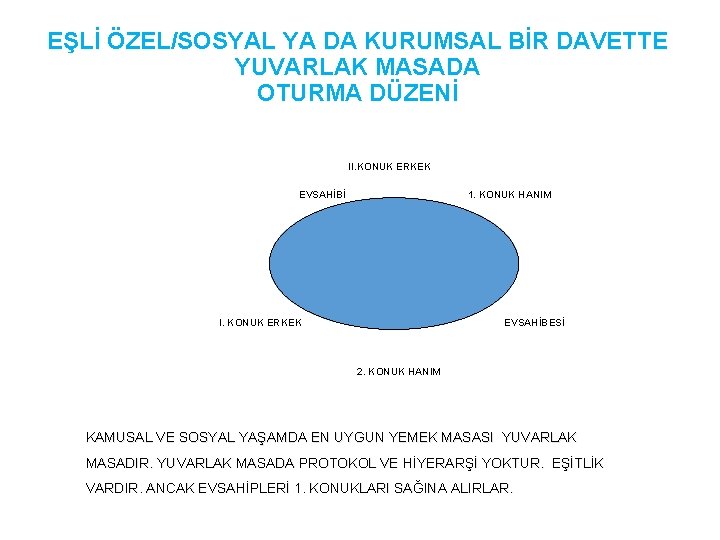 EŞLİ ÖZEL/SOSYAL YA DA KURUMSAL BİR DAVETTE YUVARLAK MASADA OTURMA DÜZENİ

II.KONUK ERKEK

EVSAHİBİ

1. KONUK HANIM

I. KONUK ERKEK

EVSAHİBESİ

2. KONUK HANIM

KAMUSAL VE SOSYAL YAŞAMDA EN UYGUN YEMEK MASASI YUVARLAK MASADIR. YUVARLAK MASADA PROTOKOL VE HİYERARŞİ YOKTUR. EŞİTLİK VARDIR. ANCAK EVSAHİPLERİ 1. KONUKLARI SAĞINA ALIRLAR.